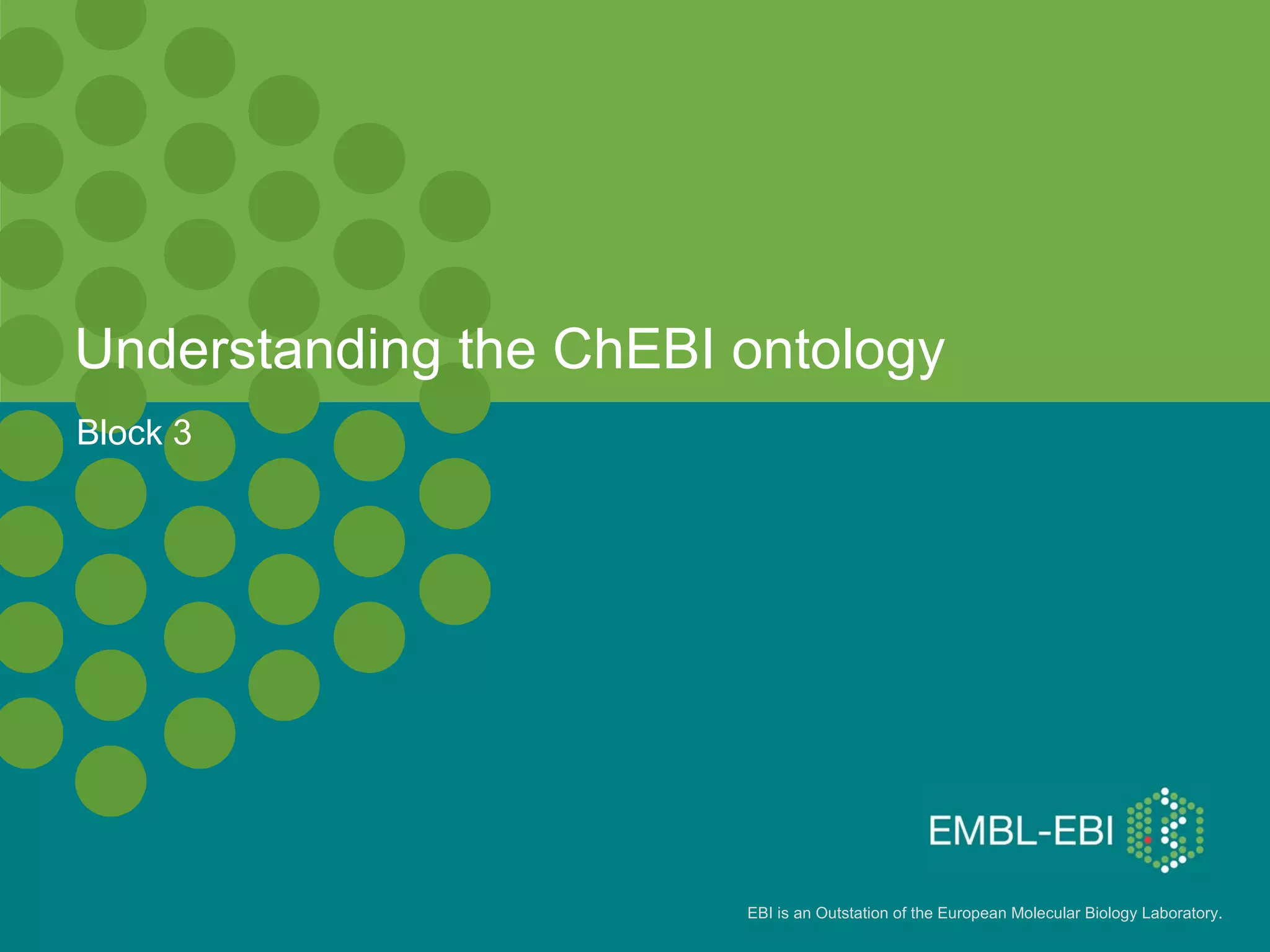 Understanding the ChEBI ontology

Block 3

EMBL-EBI

EBI is an Outstation of the European Molecular Biology Laboratory.